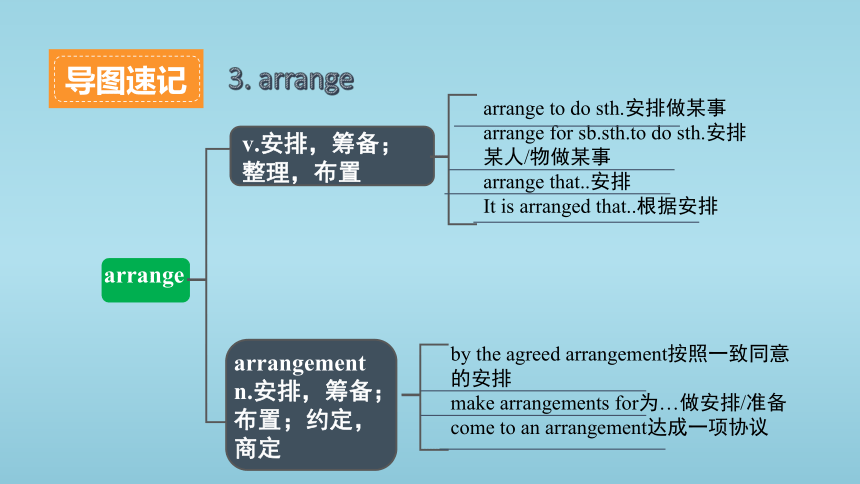 导图速记

3. arrange

arrange

v.安排，筹备；整理，布置

arrange to do sth.安排做某事

arrange for sb.sth.to do sth.安排某人/物做某事

arrange that..安排

It is arranged that..根据安排

arrangement n.安排，筹备；布置；约定，商定

by the agreed arrangement按照一致同意的安排

make arrangements for为…做安排/准备

come to an arrangement达成一项协议